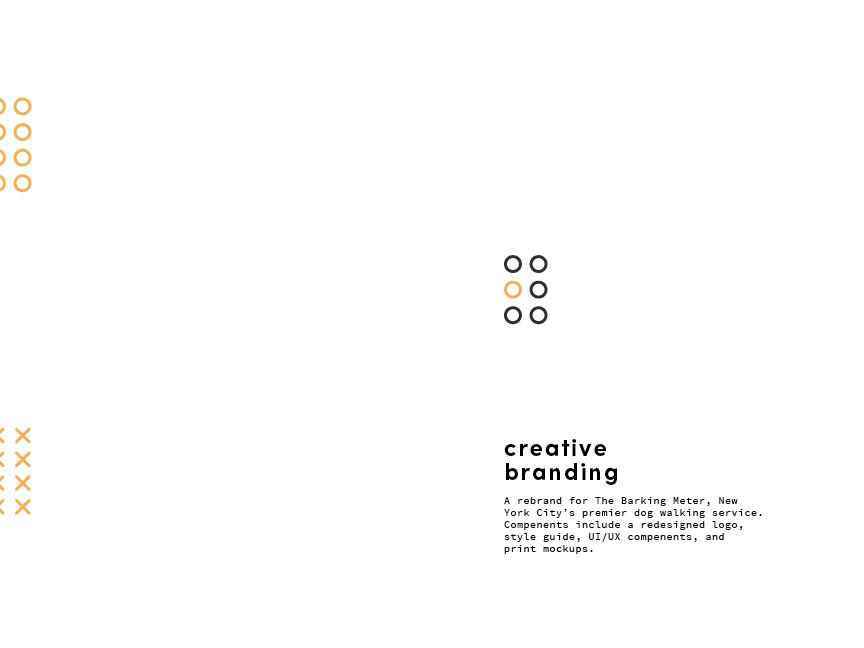 creative branding

A rebrand for The Barking Meter, New York City's premier dog walking service. Compenents include a redesigned logo, style guide, UI/UX compenents, and print mockups.